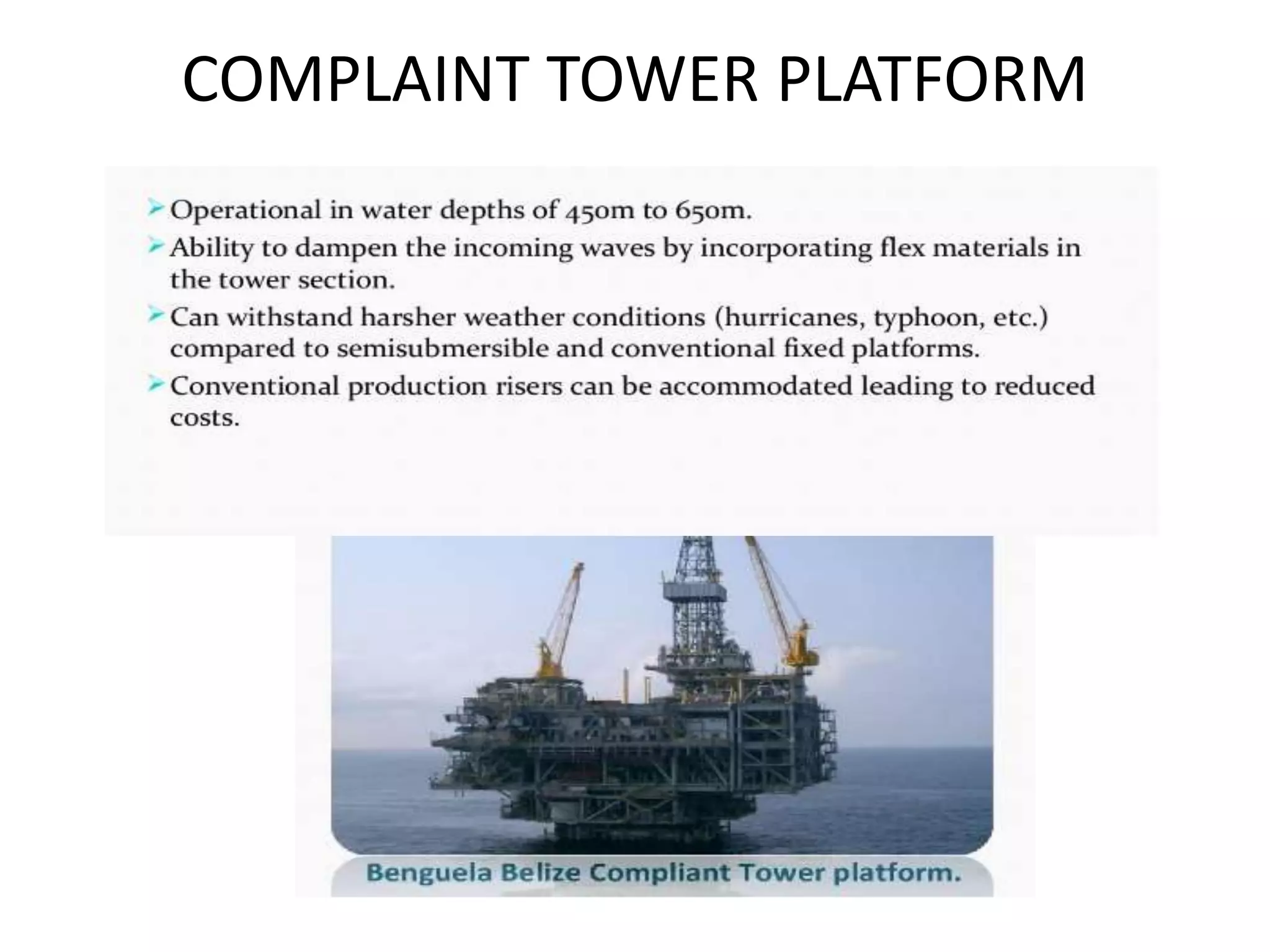 COMPLAINT TOWER PLATFORM

➢ Operational in water depths of 450m to 650m.
➢ Ability to dampen the incoming waves by incorporating flex materials in the tower section.
➢ Can withstand harsher weather conditions (hurricanes, typhoon, etc.) compared to semisubmersible and conventional fixed platforms.
➢ Conventional production risers can be accommodated leading to reduced costs.

Benguela Belize Compliant Tower platform.